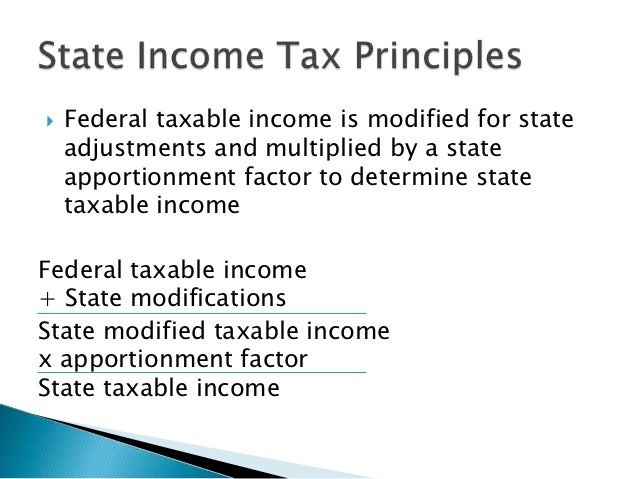 State Income Tax Principles

Federal taxable income is modified for state adjustments and multiplied by a state apportionment factor to determine state taxable income

Federal taxable income
+ State modifications

State modified taxable income
x apportionment factor

State taxable income